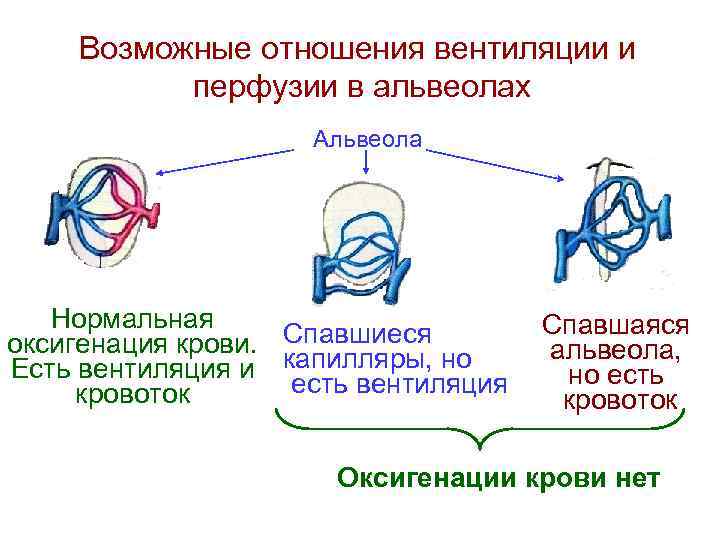 Возможные отношения вентиляции и перфузии в альвеолах

Альвеола

Нормальная оксигенация крови. Есть вентиляция и кровоток

Спавшиеся капилляры, но есть вентиляция

Спавшаяся альвеола, но есть кровоток

Оксигенации крови нет